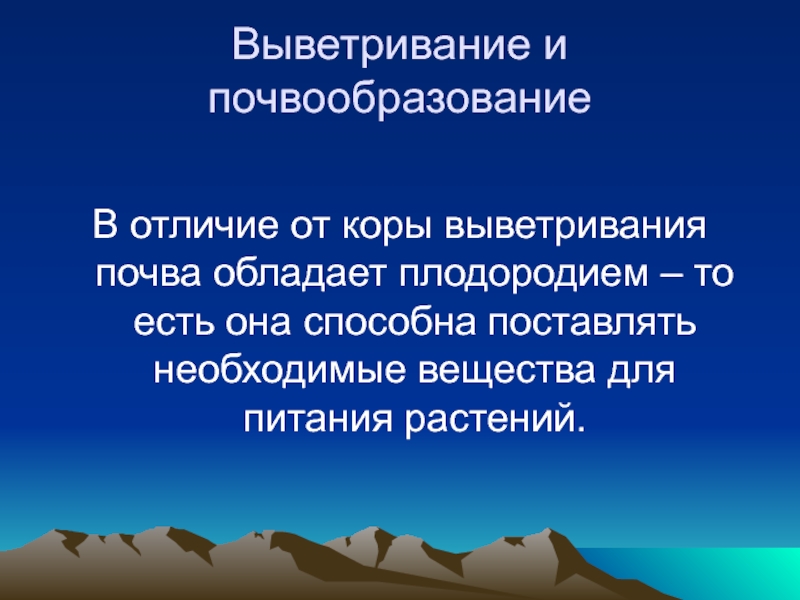 Выветривание и почвообразование

В отличие от коры выветривания почва обладает плодородием – то есть она способна поставлять необходимые вещества для питания растений.